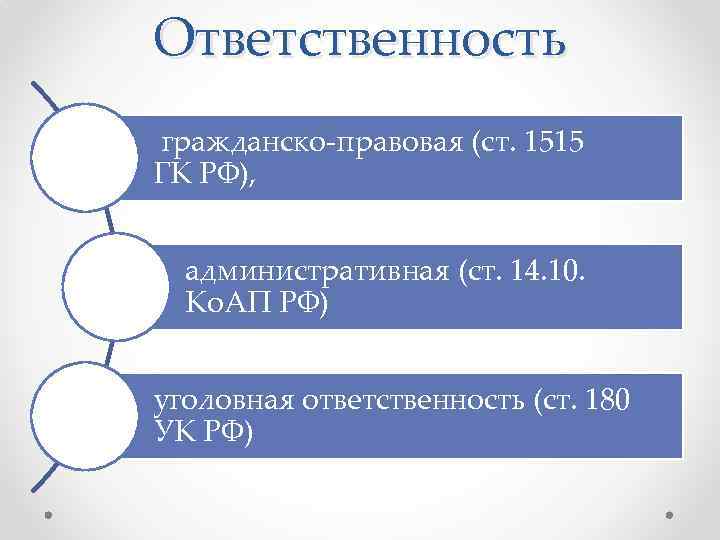 Ответственность

гражданско-правовая (ст. 1515 ГК РФ),

административная (ст. 14.10. КоАП РФ)

уголовная ответственность (ст. 180 УК РФ)